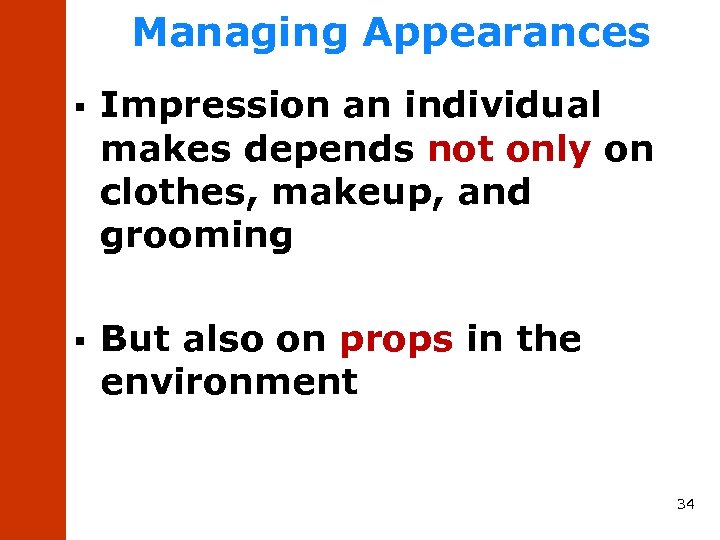 Managing Appearances

▪ Impression an individual makes depends not only on clothes, makeup, and grooming

▪ But also on props in the environment

34